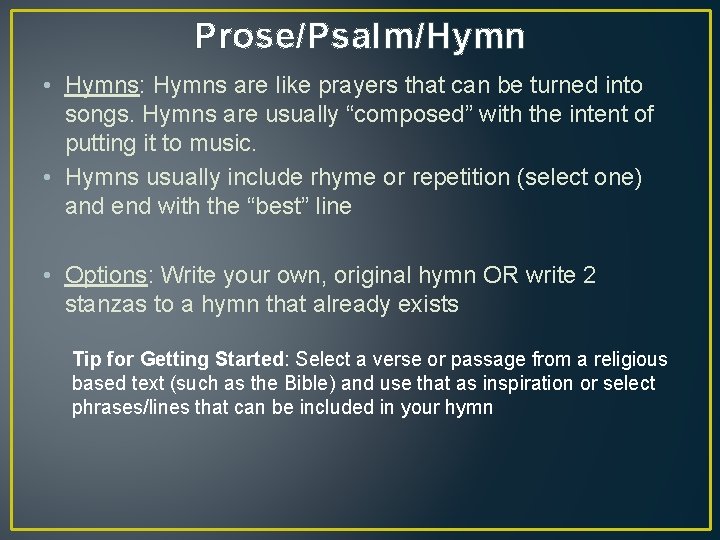 Prose/Psalm/Hymn

• Hymns: Hymns are like prayers that can be turned into songs. Hymns are usually “composed” with the intent of putting it to music.

• Hymns usually include rhyme or repetition (select one) and end with the “best” line

• Options: Write your own, original hymn OR write 2 stanzas to a hymn that already exists

Tip for Getting Started: Select a verse or passage from a religious based text (such as the Bible) and use that as inspiration or select phrases/lines that can be included in your hymn